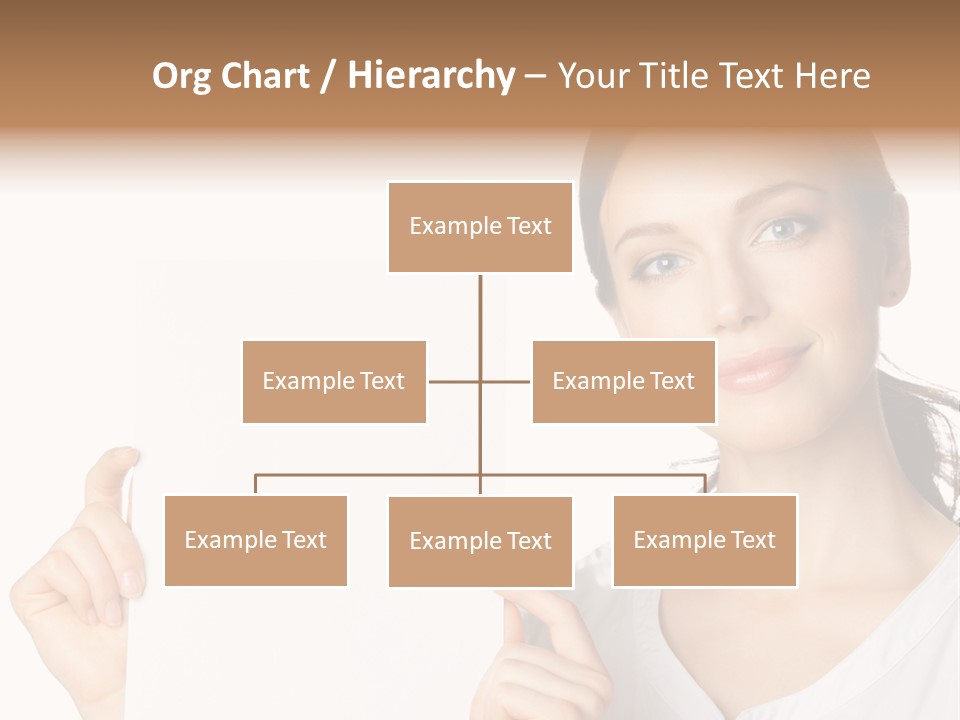 Org Chart / Hierarchy – Your Title Text Here

Example Text

Example Text

Example Text

Example Text

Example Text

Example Text